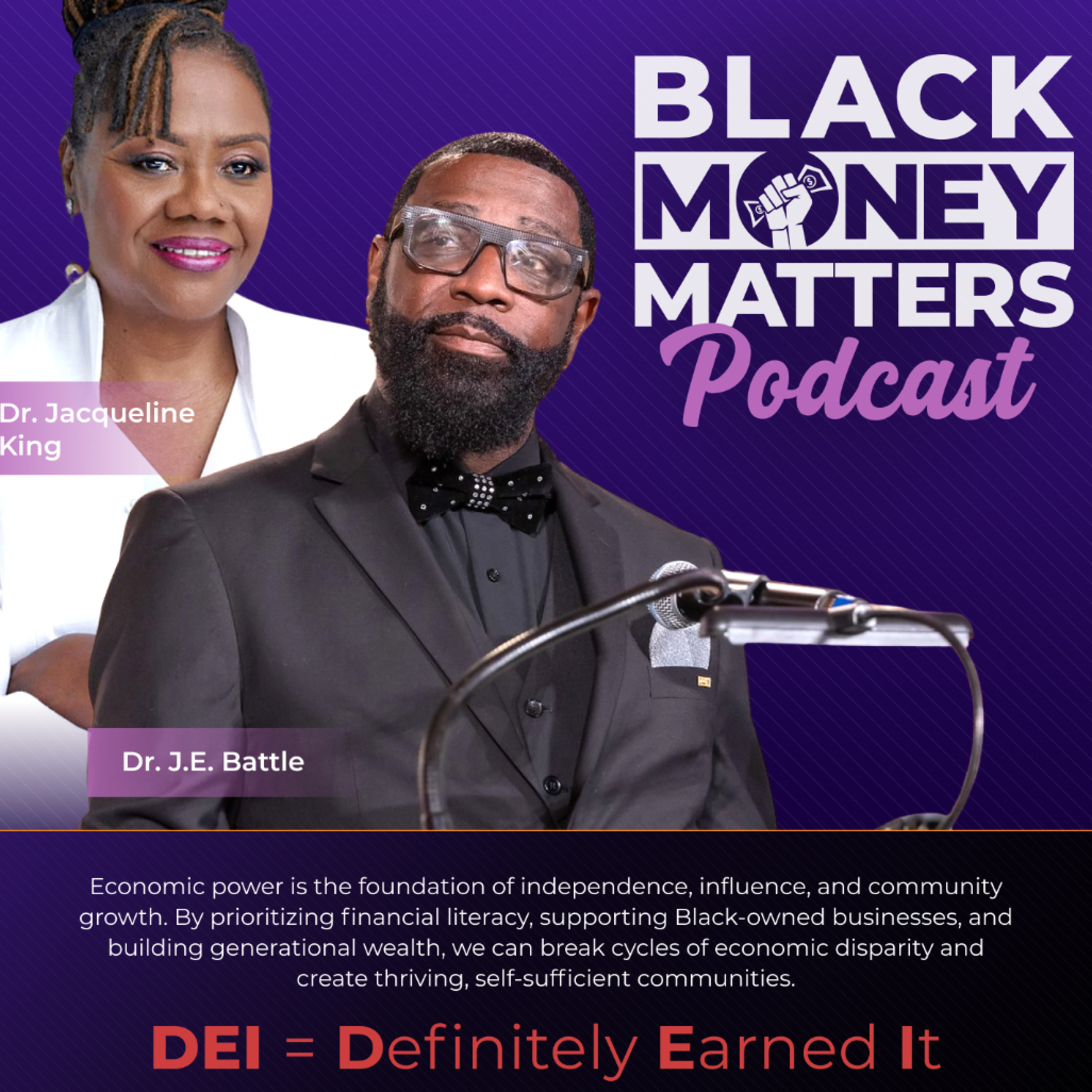 BLACK MONEY MATTERS Podcast

Dr. Jacqueline King

Dr. J.E. Battle

Economic power is the foundation of independence, influence, and community growth. By prioritizing financial literacy, supporting Black-owned businesses, and building generational wealth, we can break cycles of economic disparity and create thriving, self-sufficient communities.

DEI = Definitely Earned It